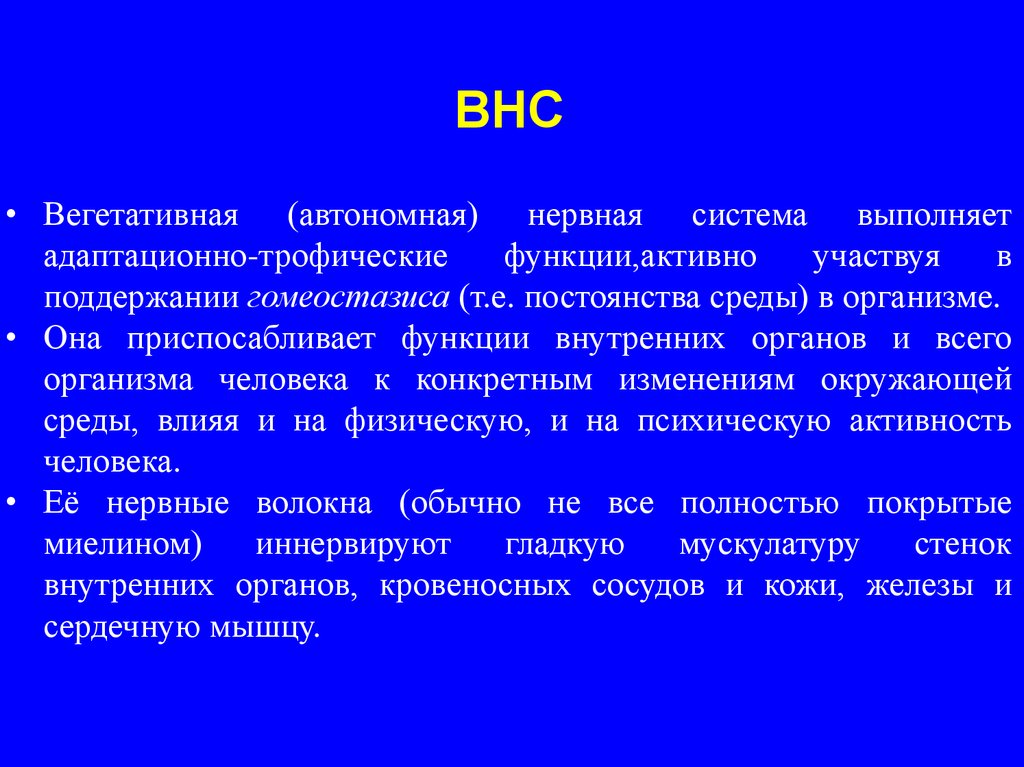 ВНС

• Вегетативная (автономная) нервная система выполняет адаптационно-трофические функции,активно участвуя в поддержании гомеостазиса (т.е. постоянства среды) в организме.
• Она приспосабливает функции внутренних органов и всего организма человека к конкретным изменениям окружающей среды, влияя и на физическую, и на психическую активность человека.
• Её нервные волокна (обычно не все полностью покрытые миелином) иннервируют гладкую мускулатуру стенок внутренних органов, кровеносных сосудов и кожи, железы и сердечную мышцу.